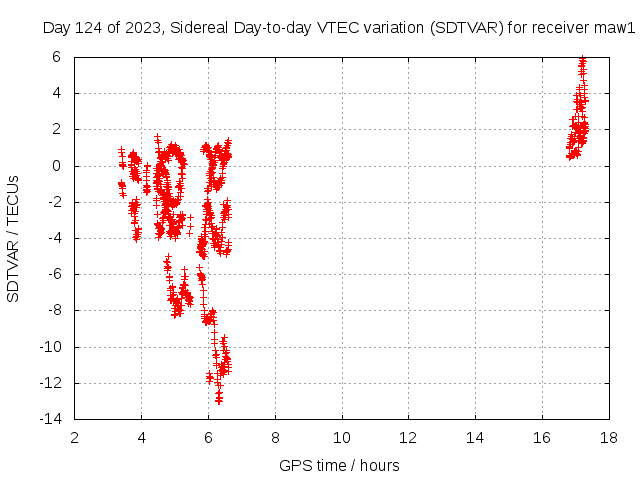 Day 124 of 2023, Sidereal Day-to-day VTEC variation (SDTVAR) for receiver maw1

SDTVAR / TECUs

6
4
2
0
-2
-4
-6
-8
-10
-12
-14

2 4 6 8 10 12 14 16 18

GPS time / hours